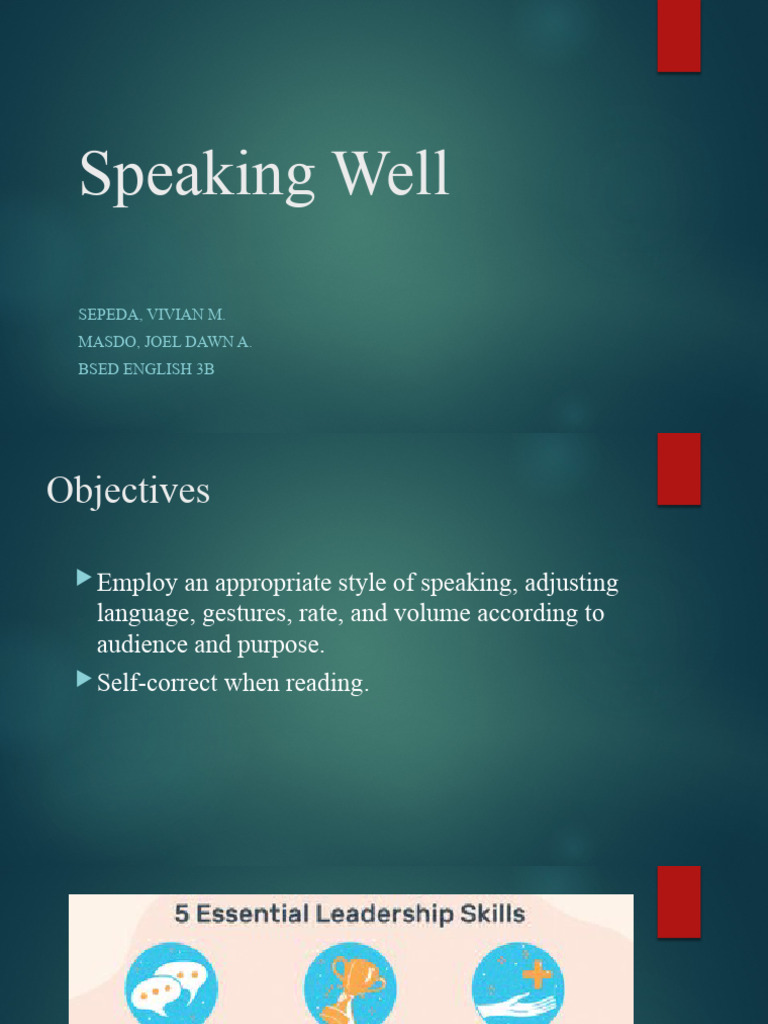 Speaking Well

SEPEDA, VIVIAN M.
MASDO, JOEL DAWN A.
BSED ENGLISH 3B

Objectives

Employ an appropriate style of speaking, adjusting language, gestures, rate, and volume according to audience and purpose.

Self-correct when reading.

5 Essential Leadership Skills